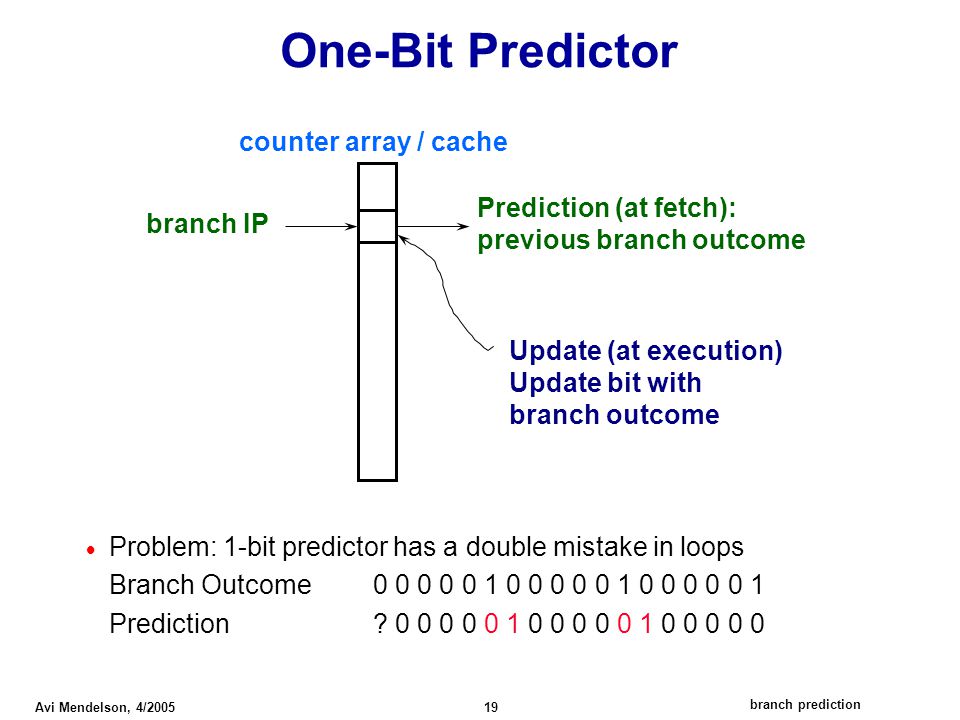 One-Bit Predictor

counter array / cache

branch IP

Prediction (at fetch):
previous branch outcome

Update (at execution)
Update bit with
branch outcome

• Problem: 1-bit predictor has a double mistake in loops
Branch Outcome 0 0 0 0 0 1 0 0 0 0 0 1 0 0 0 0 0 1
Prediction ? 0 0 0 0 0 1 0 0 0 0 0 1 0 0 0 0 0

Avi Mendelson, 4/2005

19

branch prediction